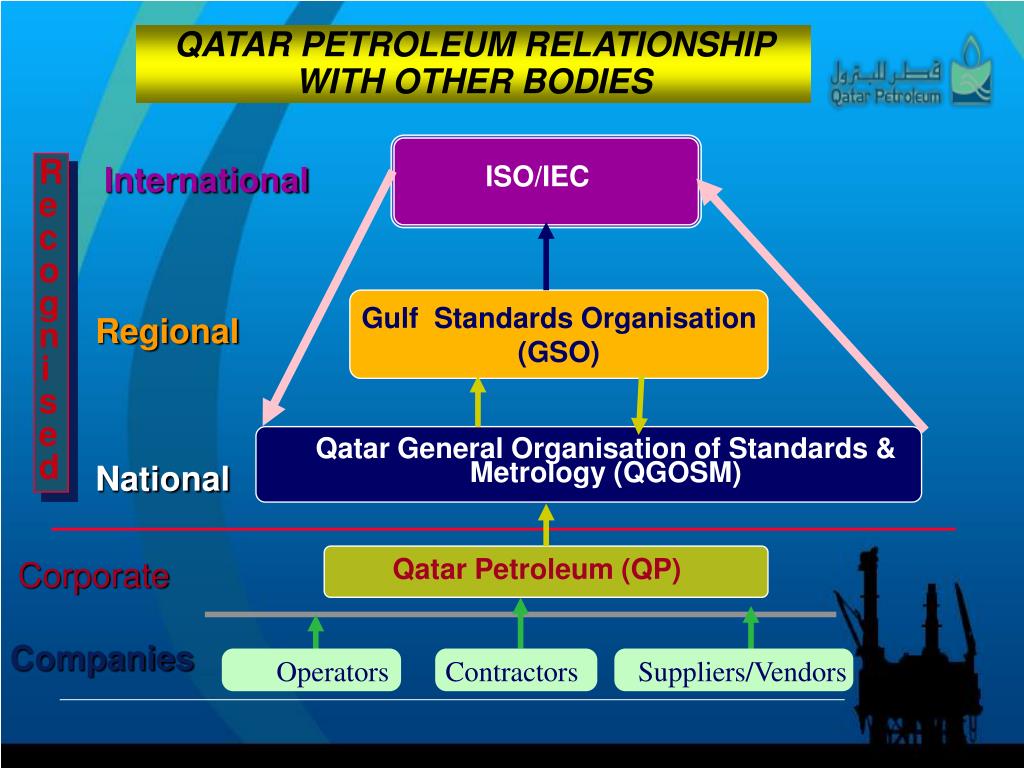 QATAR PETROLEUM RELATIONSHIP WITH OTHER BODIES

قطر للبترول
Qatar Petroleum

Recognised

International

ISO/IEC

Regional

Gulf Standards Organisation (GSO)

National

Qatar General Organisation of Standards & Metrology (QGOSM)

Corporate

Qatar Petroleum (QP)

Companies

Operators

Contractors

Suppliers/Vendors